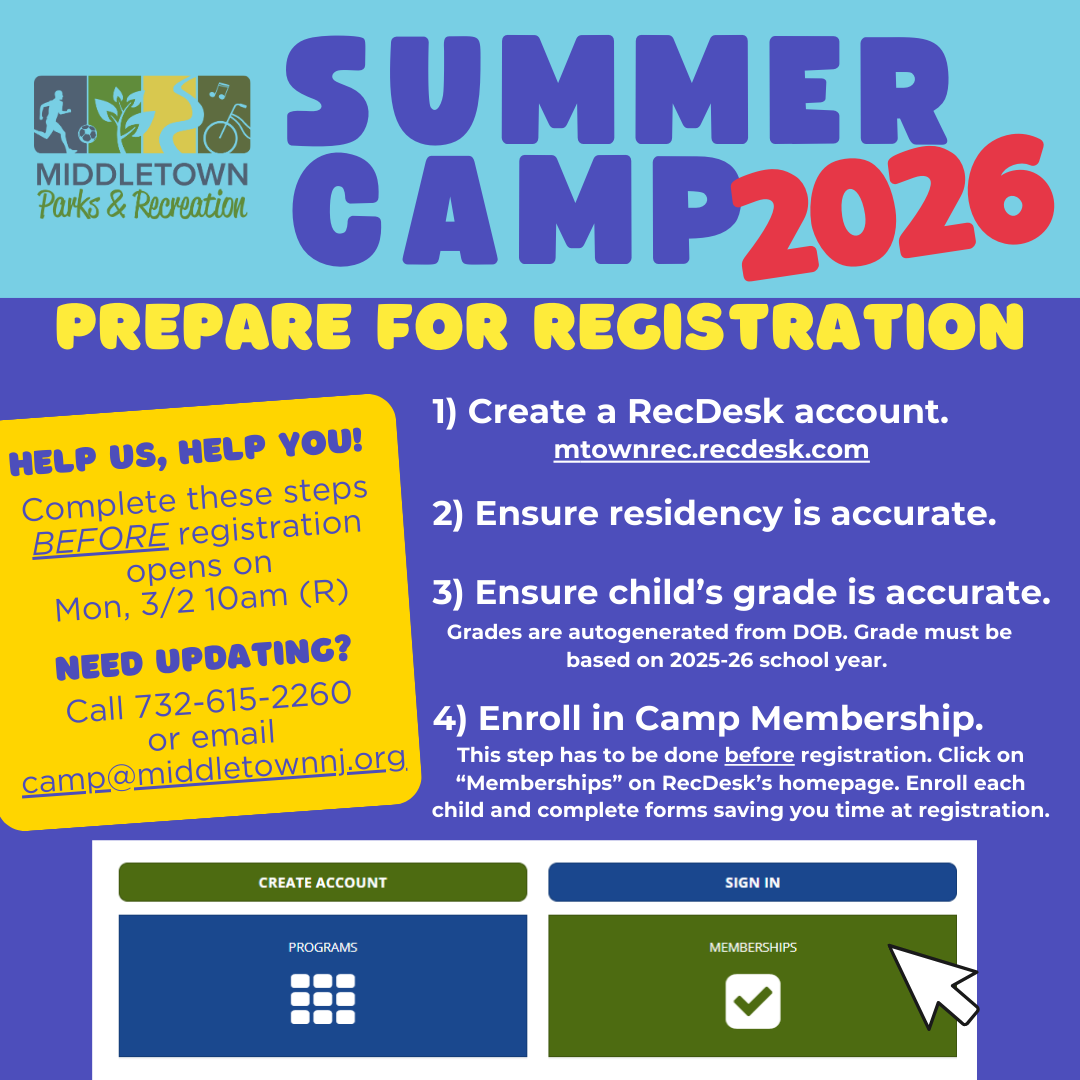 MIDDLETOWN
Parks & Recreation

SUMMER CAMP 2026

PREPARE FOR REGISTRATION

HELP US, HELP YOU!
Complete these steps BEFORE registration opens on Mon, 3/2 10am (R)

NEED UPDATING?
Call 732-615-2260 or email camp@middletownnj.org

1) Create a RecDesk account.
mtownrec.recdesk.com

2) Ensure residency is accurate.

3) Ensure child's grade is accurate.
Grades are autogenerated from DOB. Grade must be based on 2025-26 school year.

4) Enroll in Camp Membership.
This step has to be done before registration. Click on "Memberships" on RecDesk's homepage. Enroll each child and complete forms saving you time at registration.

CREATE ACCOUNT
SIGN IN
PROGRAMS
MEMBERSHIPS